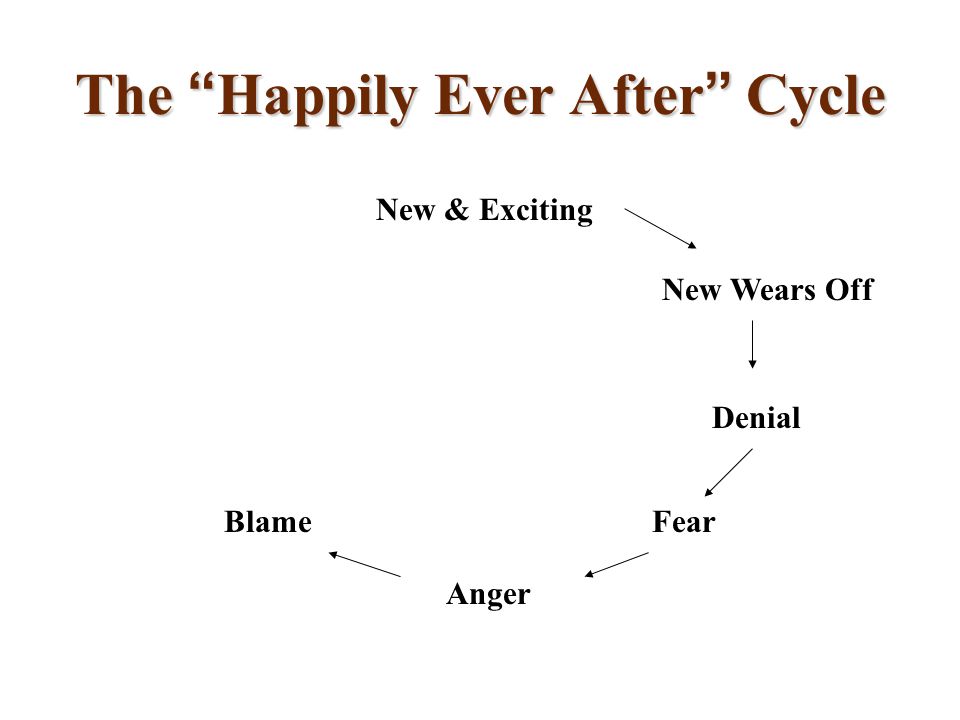 The “Happily Ever After” Cycle

New & Exciting

New Wears Off

Denial

Fear

Anger

Blame